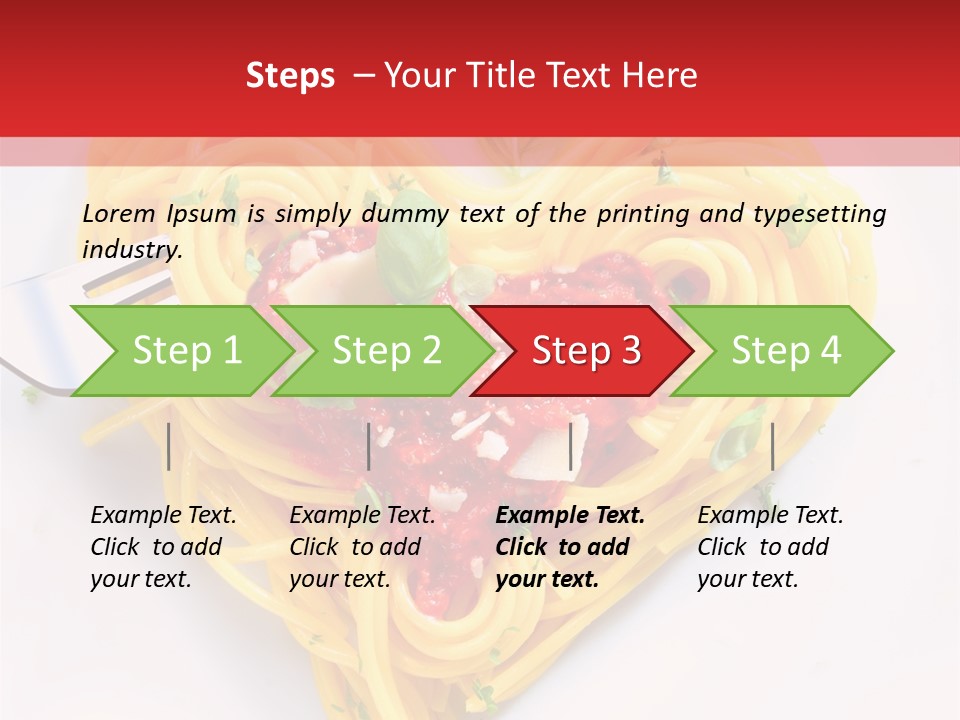 Steps – Your Title Text Here

Lorem Ipsum is simply dummy text of the printing and typesetting industry.

Step 1

Step 2

Step 3

Step 4

Example Text. Click to add your text.

Example Text. Click to add your text.

Example Text. Click to add your text.

Example Text. Click to add your text.